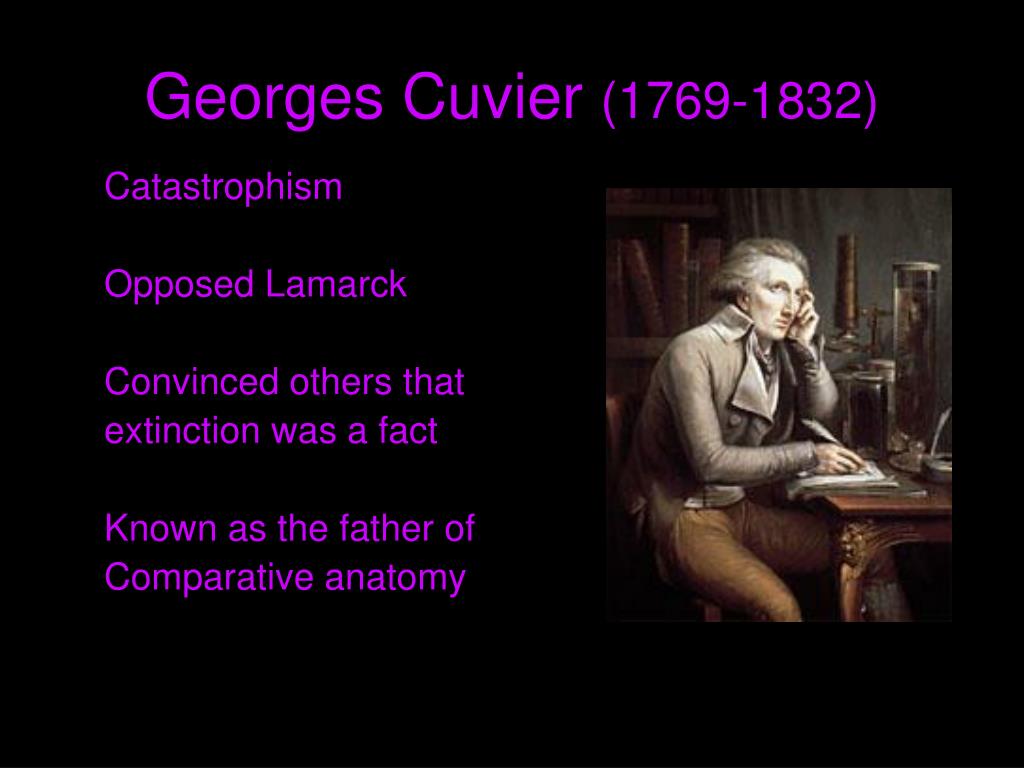 Georges Cuvier (1769-1832)

Catastrophism

Opposed Lamarck

Convinced others that extinction was a fact

Known as the father of Comparative anatomy